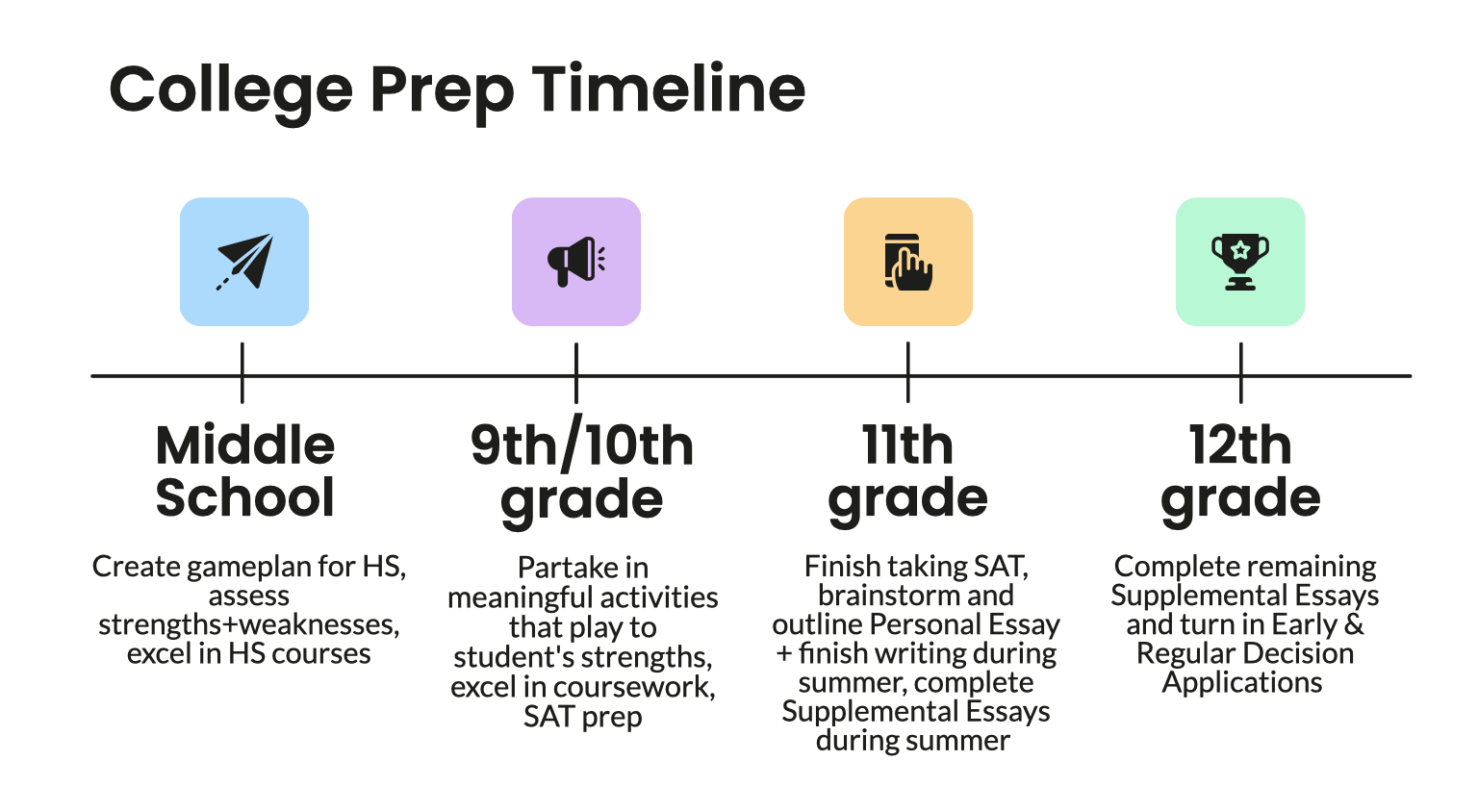 College Prep Timeline

Middle School

Create gameplan for HS, assess strengths+weaknesses, excel in HS courses

9th/10th grade

Partake in meaningful activities that play to student's strengths, excel in coursework, SAT prep

11th grade

Finish taking SAT, brainstorm and outline Personal Essay + finish writing during summer, complete Supplemental Essays during summer

12th grade

Complete remaining Supplemental Essays and turn in Early & Regular Decision Applications